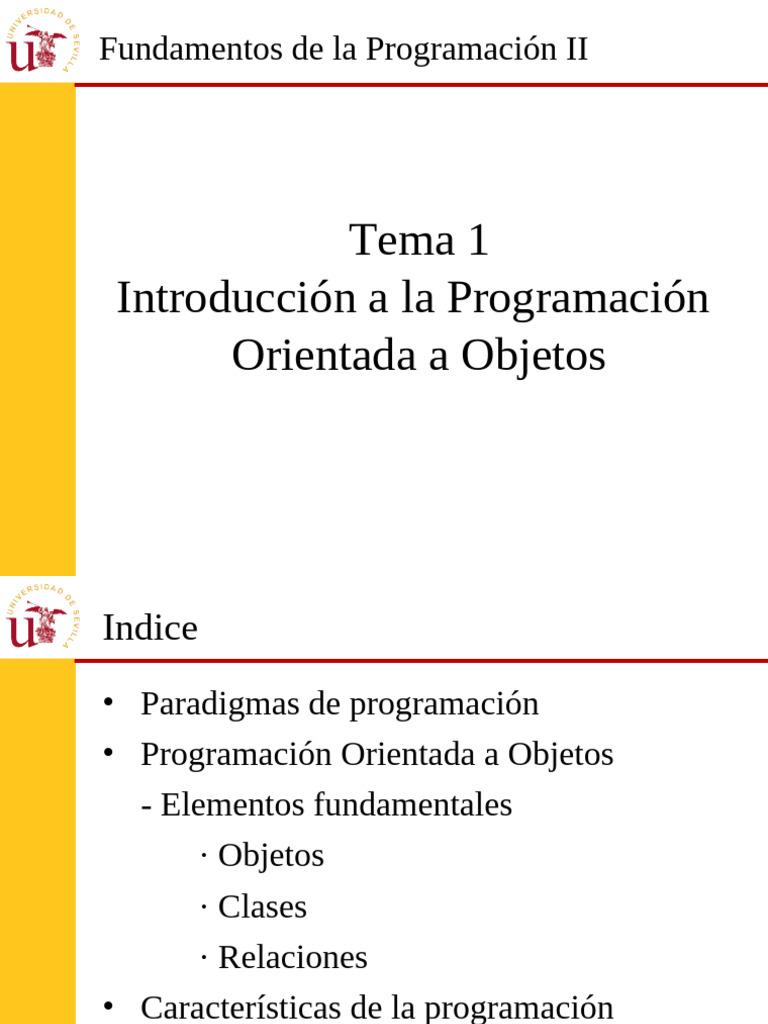 UNIVERSIDAD DE SEVILLA

Fundamentos de la Programación II

Tema 1
Introducción a la Programación Orientada a Objetos

UNIVERSIDAD DE SEVILLA

Indice

• Paradigmas de programación
• Programación Orientada a Objetos
- Elementos fundamentales
· Objetos
· Clases
· Relaciones
• Características de la programación